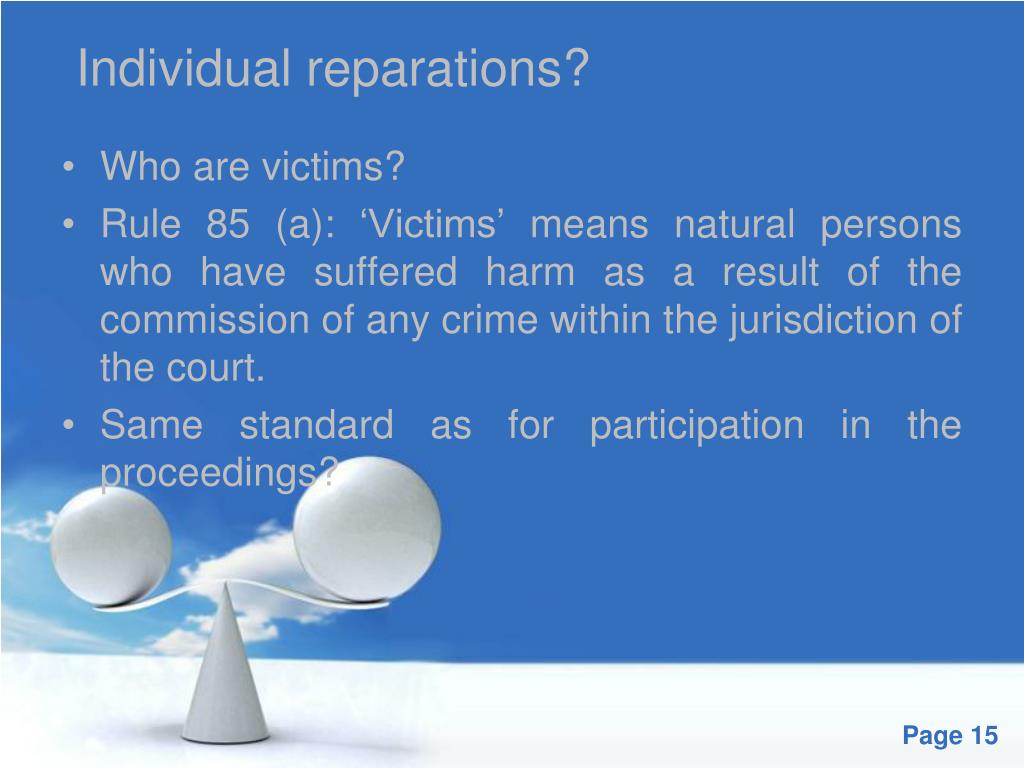 Individual reparations?

• Who are victims?
• Rule 85 (a): ‘Victims’ means natural persons who have suffered harm as a result of the commission of any crime within the jurisdiction of the court.
• Same standard as for participation in the proceedings?

Page 15